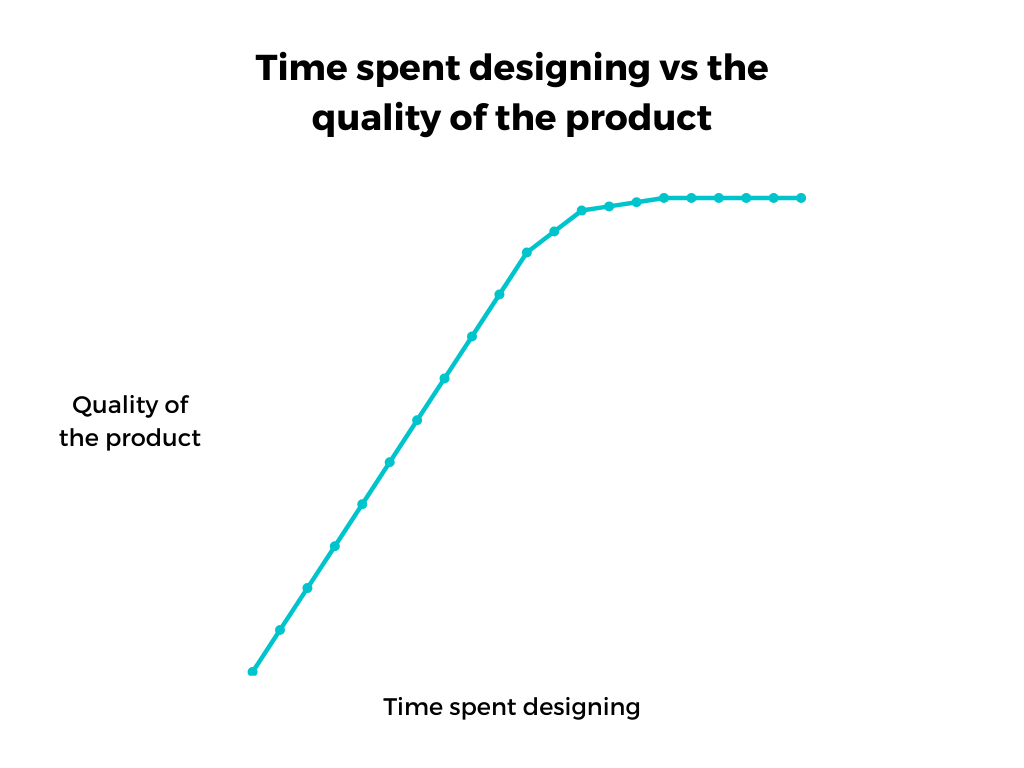 Time spent designing vs the quality of the product

Quality of the product

Time spent designing